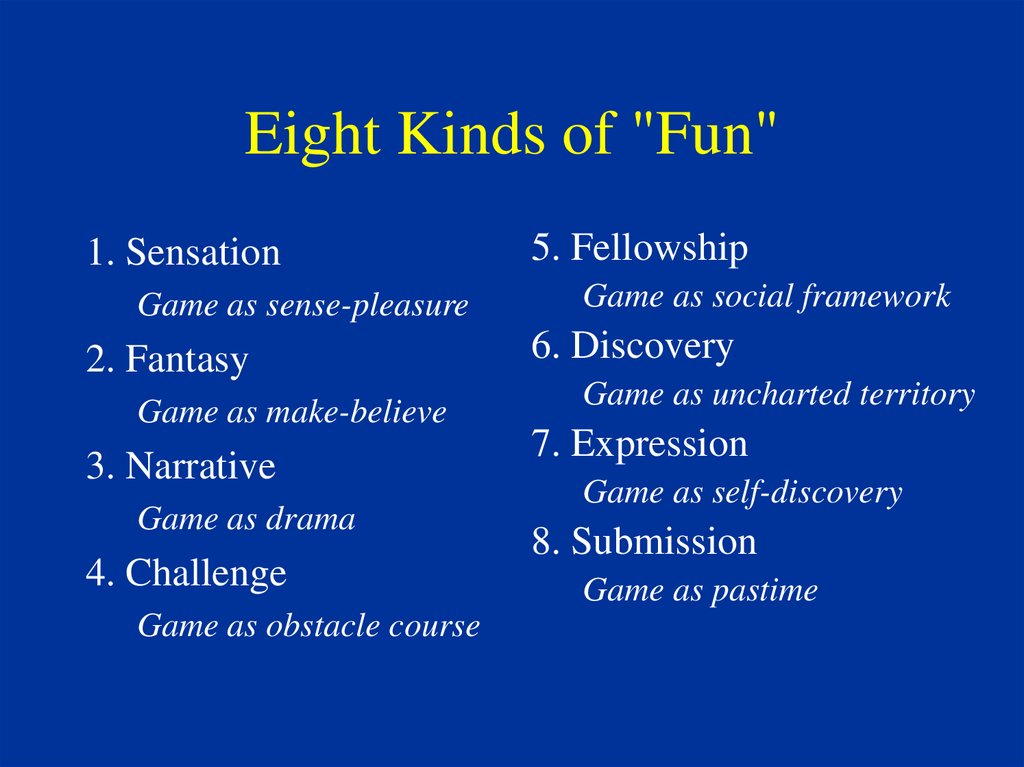 Eight Kinds of "Fun"

1. Sensation
Game as sense-pleasure

2. Fantasy
Game as make-believe

3. Narrative
Game as drama

4. Challenge
Game as obstacle course

5. Fellowship
Game as social framework

6. Discovery
Game as uncharted territory

7. Expression
Game as self-discovery

8. Submission
Game as pastime